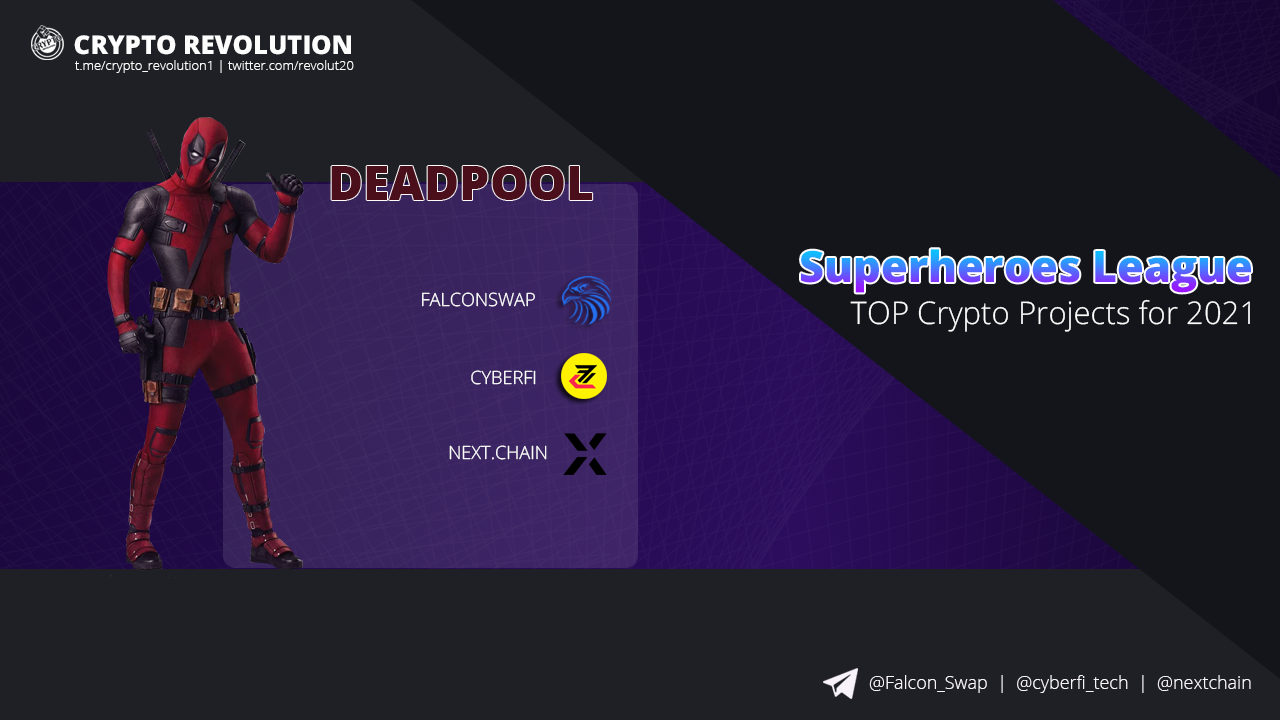 CRYPTO REVOLUTION
t.me/crypto_revolution1 | twitter.com/revolut20

DEADPOOL

FALCONSWAP

CYBERFI

NEXT.CHAIN

Superheroes League
TOP Crypto Projects for 2021

@Falcon_Swap | @cyberfi_tech | @nextchain